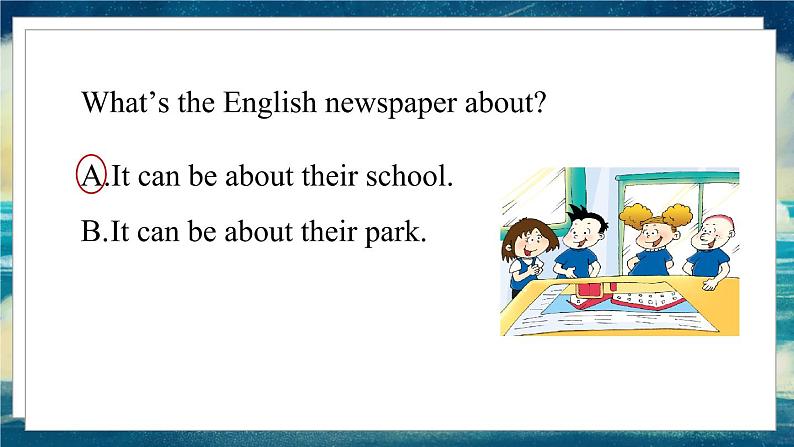 What’s the English newspaper about?

A.It can be about their school.

B.It can be about their park.